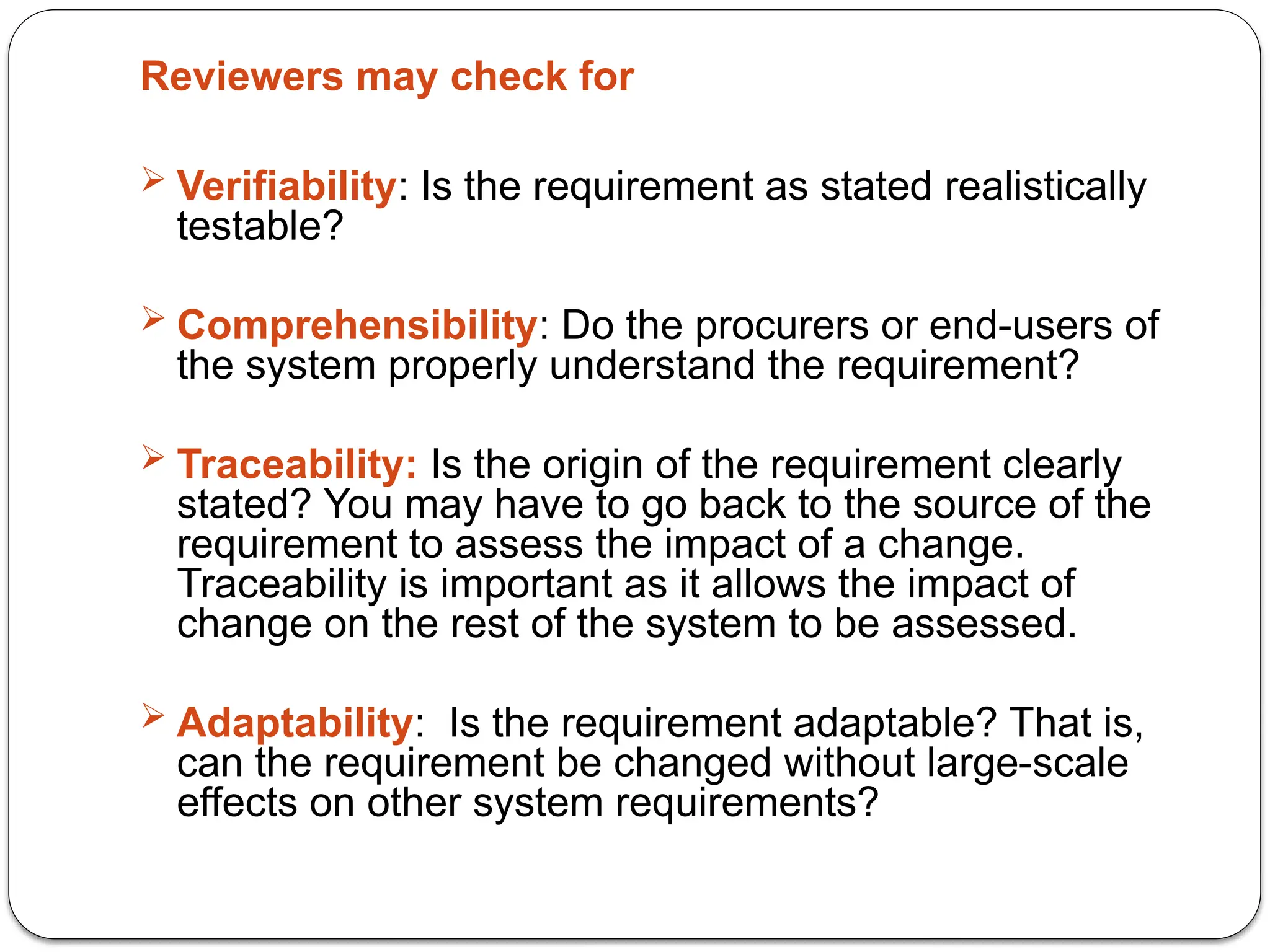 Reviewers may check for

➢ Verifiability: Is the requirement as stated realistically testable?

➢ Comprehensibility: Do the procurers or end-users of the system properly understand the requirement?

➢ Traceability: Is the origin of the requirement clearly stated? You may have to go back to the source of the requirement to assess the impact of a change. Traceability is important as it allows the impact of change on the rest of the system to be assessed.

➢ Adaptability: Is the requirement adaptable? That is, can the requirement be changed without large-scale effects on other system requirements?